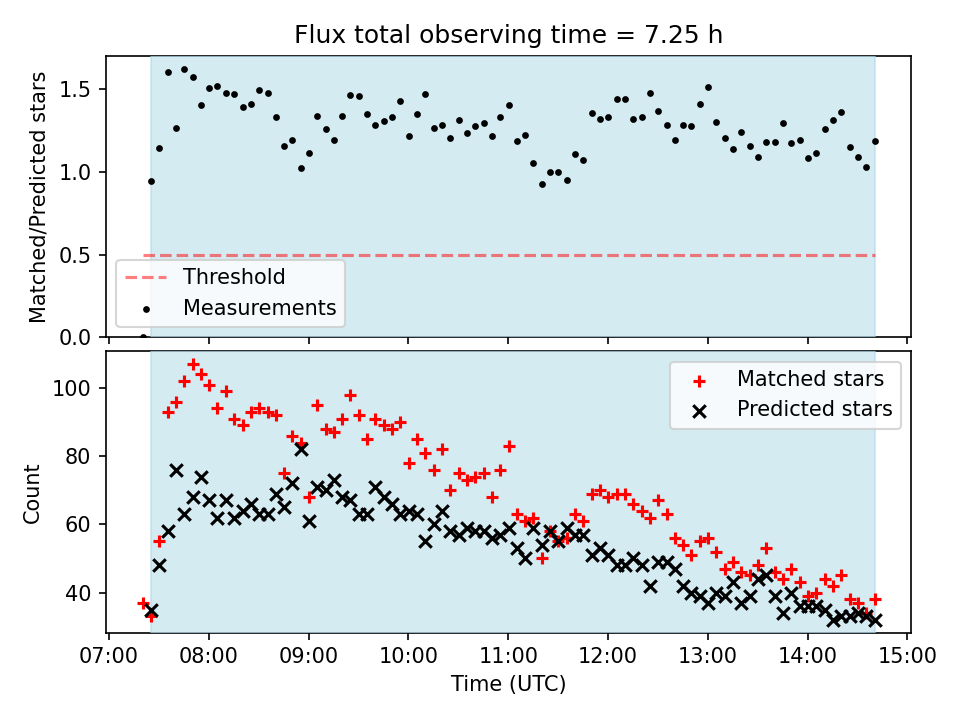 Flux total observing time = 7.25 h

Matched/Predicted stars

1.5
1.0
0.5
0.0

Threshold
Measurements

Count

100
80
60
40

Matched stars
Predicted stars

07:00 08:00 09:00 10:00 11:00 12:00 13:00 14:00 15:00
Time (UTC)